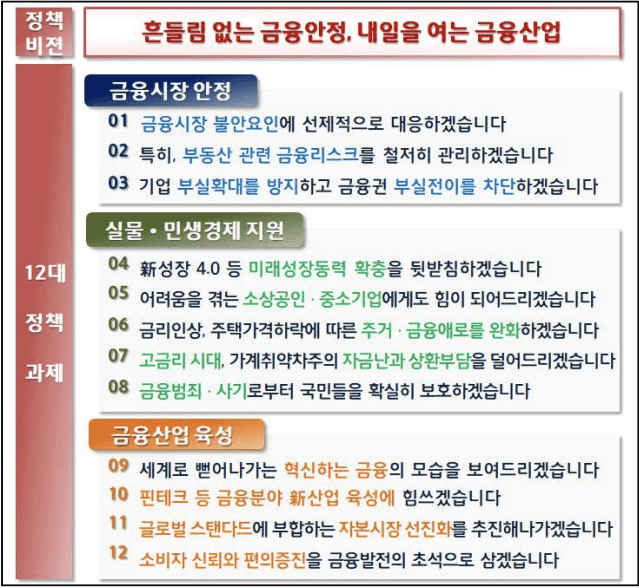 정책 비전

흔들림 없는 금융안정, 내일을 여는 금융산업

12대 정책 과제

금융시장 안정

01 금융시장 불안요인에 선제적으로 대응하겠습니다

02 특히, 부동산 관련 금융리스크를 철저히 관리하겠습니다

03 기업 부실확대를 방지하고 금융권 부실전이를 차단하겠습니다

실물 • 민생경제 지원

04 新성장 4.0 등 미래성장동력 확충을 뒷받침하겠습니다

05 어려움을 겪는 소상공인 · 중소기업에게도 힘이 되어드리겠습니다

06 금리인상, 주택가격하락에 따른 주거 · 금융애로를 완화하겠습니다

07 고금리 시대, 가계취약차주의 자금난과 상환부담을 덜어드리겠습니다

08 금융범죄 · 사기로부터 국민들을 확실히 보호하겠습니다

금융산업 육성

09 세계로 뻗어나가는 혁신하는 금융의 모습을 보여드리겠습니다

10 핀테크 등 금융분야 新산업 육성에 힘쓰겠습니다

11 글로벌 스탠다드에 부합하는 자본시장 선진화를 추진해나가겠습니다

12 소비자 신뢰와 편의증진을 금융발전의 초석으로 삼겠습니다